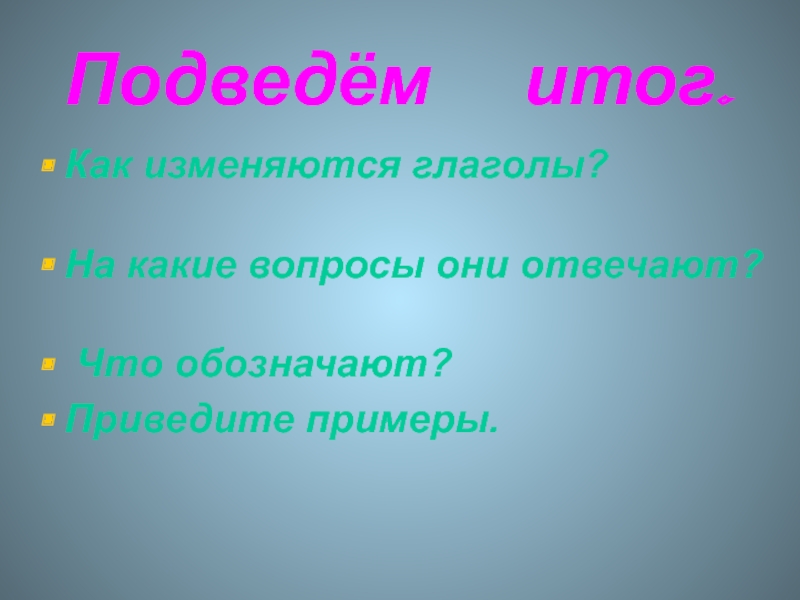 Подведём итог.

Как изменяются глаголы?

На какие вопросы они отвечают?

Что обозначают?

Приведите примеры.